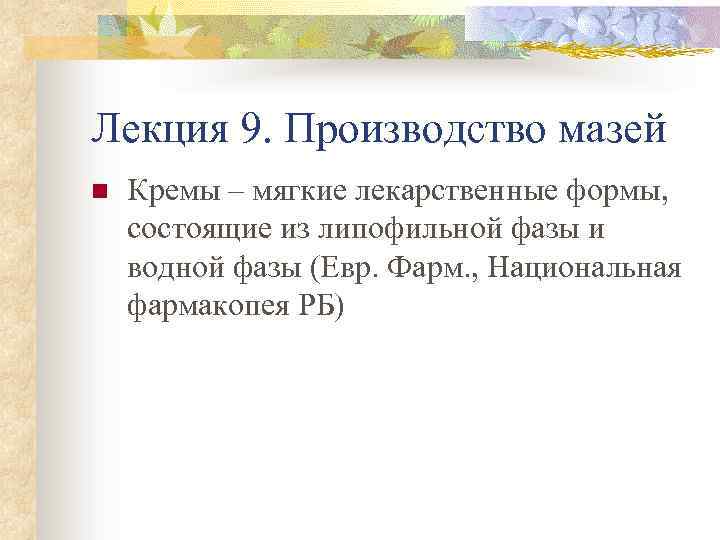 Лекция 9. Производство мазей

Кремы – мягкие лекарственные формы, состоящие из липофильной фазы и водной фазы (Евр. Фарм., Национальная фармакопея РБ)